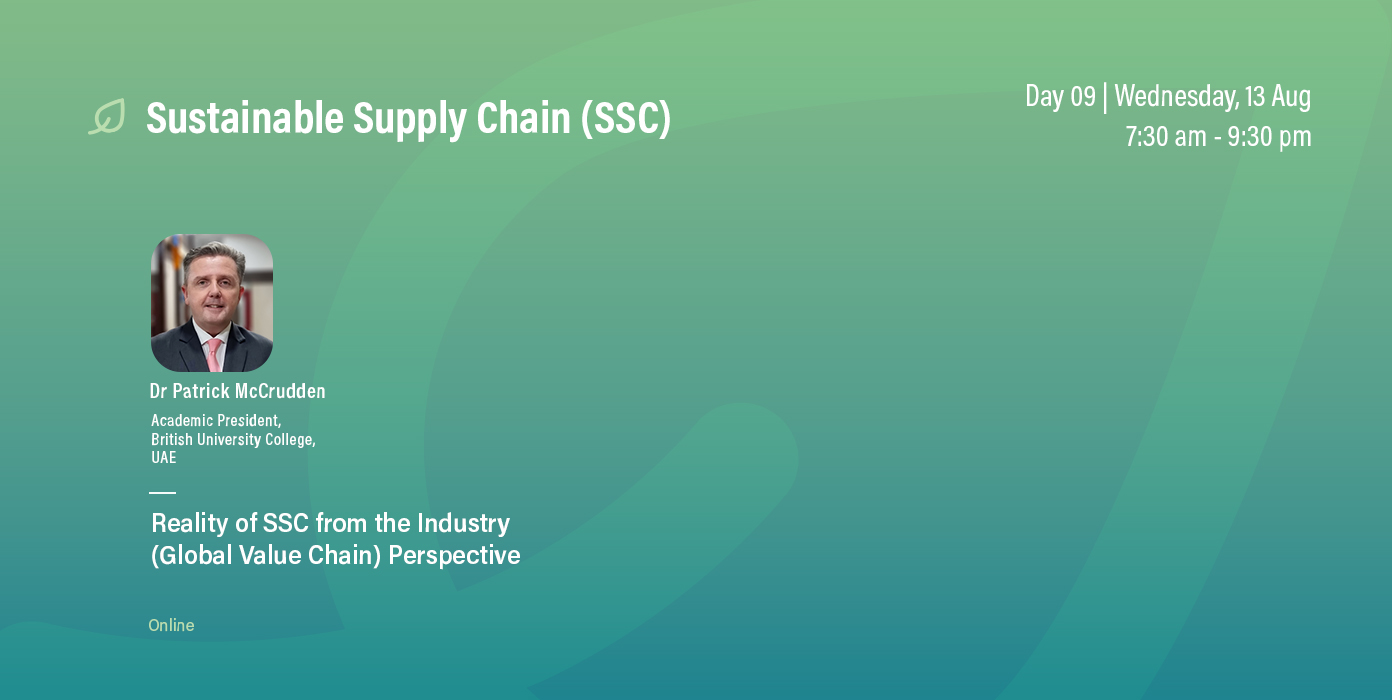 Sustainable Supply Chain (SSC)

Day 09 | Wednesday, 13 Aug
7:30 am - 9:30 pm

Dr Patrick McCrudden

Academic President,
British University College,
UAE

Reality of SSC from the Industry (Global Value Chain) Perspective

Online